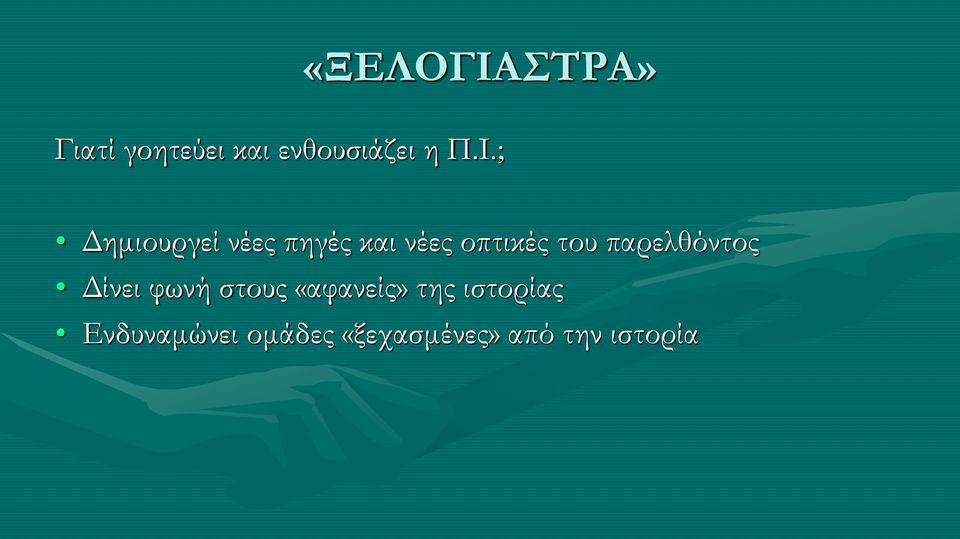 «ΞΕΛΟΓΙΑΣΤΡΑ»

Γιατί γοητεύει και ενθουσιάζει η Π.Ι.;

• Δημιουργεί νέες πηγές και νέες οπτικές του παρελθόντος
• Δίνει φωνή στους «αφανείς» της ιστορίας
• Ενδυναμώνει ομάδες «ξεχασμένες» από την ιστορία